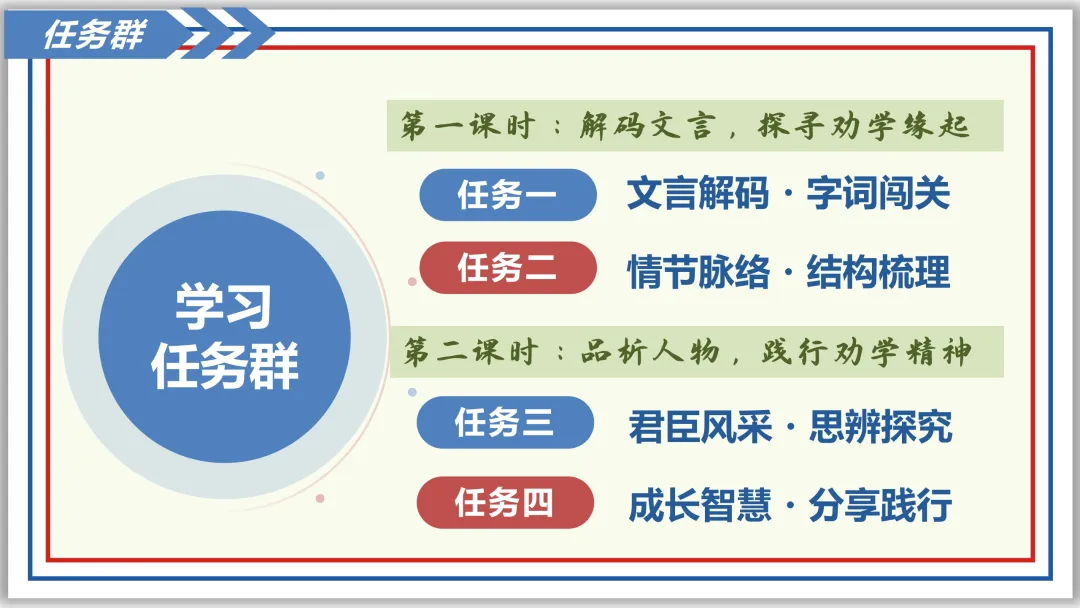 任务群

学习任务群

第一课时：解码文言，探寻劝学缘起

任务一 文言解码·字词闯关

任务二 情节脉络·结构梳理

第二课时：品析人物，践行劝学精神

任务三 君臣风采·思辨探究

任务四 成长智慧·分享践行